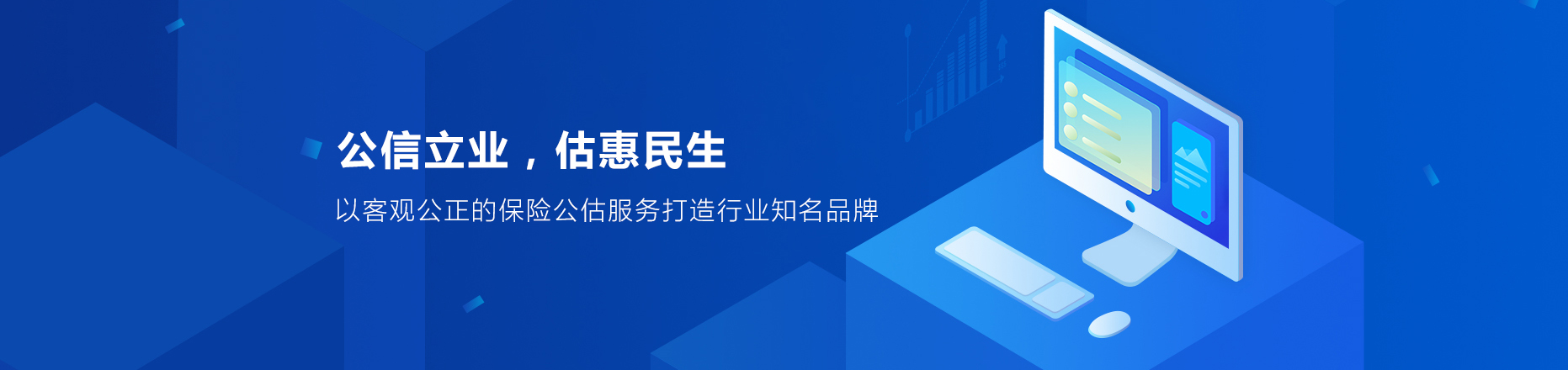 公信立业，估惠民生

以客观公正的保险公估服务打造行业知名品牌